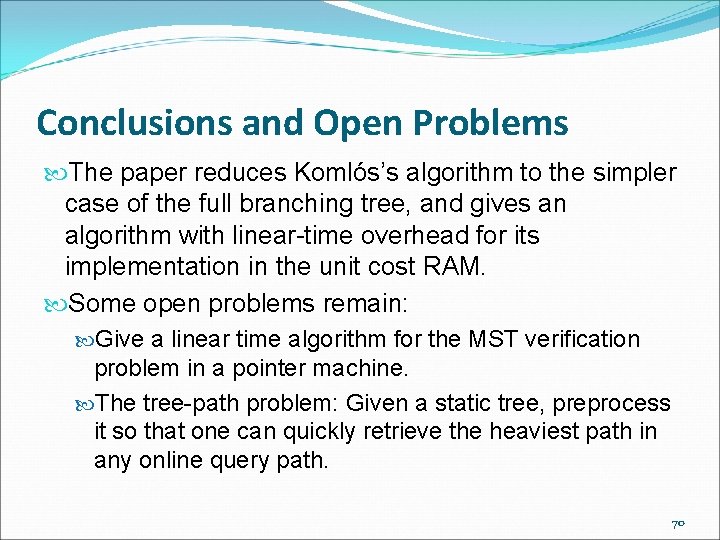 Conclusions and Open Problems

The paper reduces Komlós's algorithm to the simpler case of the full branching tree, and gives an algorithm with linear-time overhead for its implementation in the unit cost RAM.

Some open problems remain:

Give a linear time algorithm for the MST verification problem in a pointer machine.

The tree-path problem: Given a static tree, preprocess it so that one can quickly retrieve the heaviest path in any online query path.

70